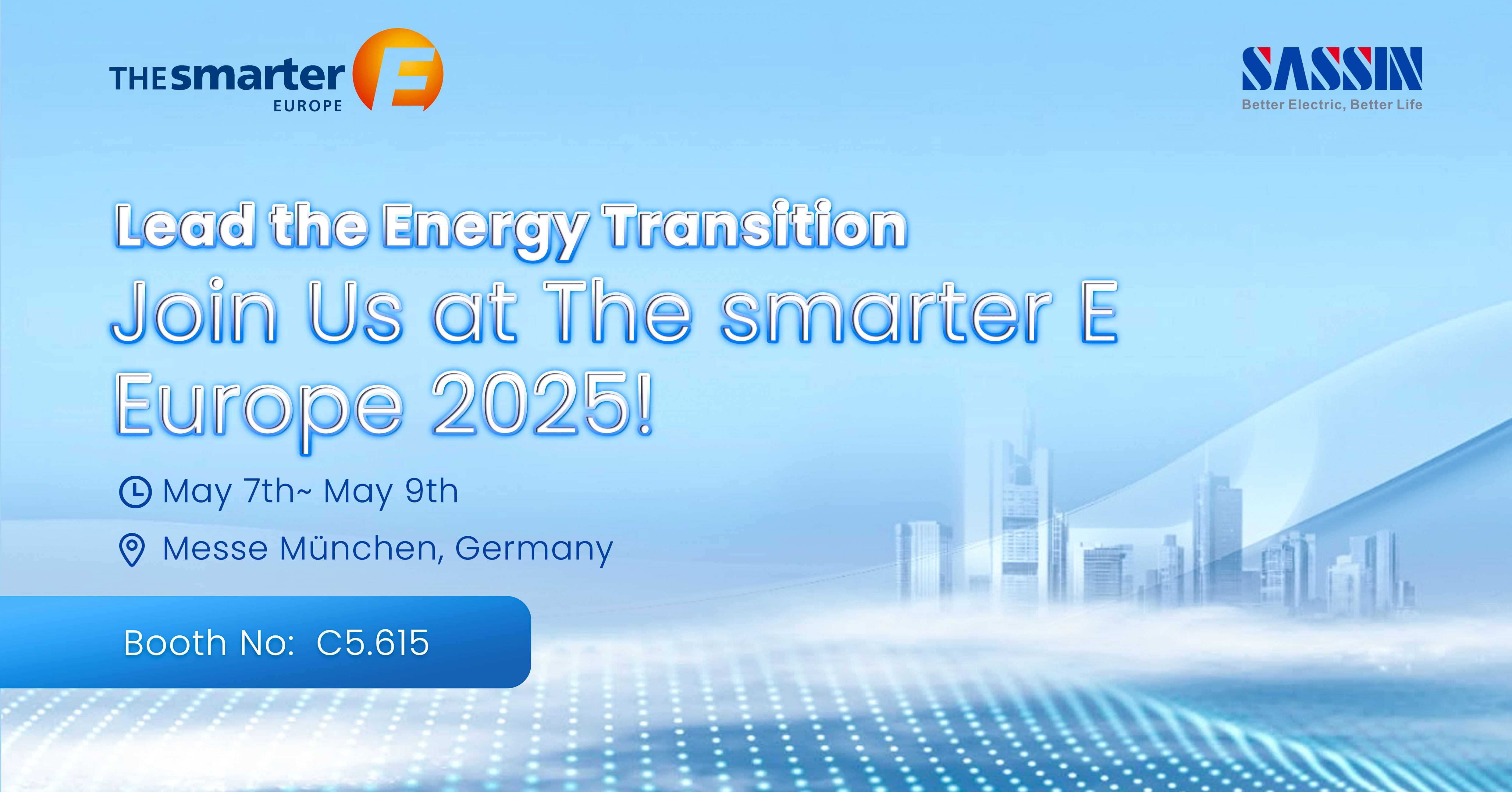 THE smarter E
EUROPE

SASSIN
Better Electric, Better Life

Lead the Energy Transition
Join Us at The smarter E Europe 2025!

May 7th~ May 9th

Messe München, Germany

Booth No: C5.615